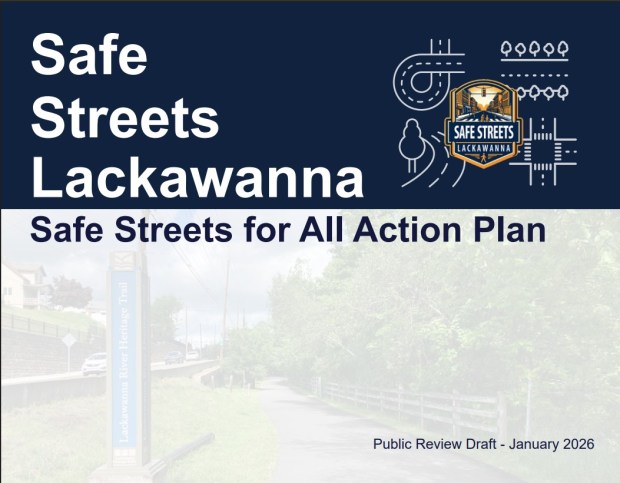 Safe Streets Lackawanna

SAFE STREETS
LACKAWANNA

Safe Streets for All Action Plan

Lackawanna River Heritage Trail

Public Review Draft - January 2026